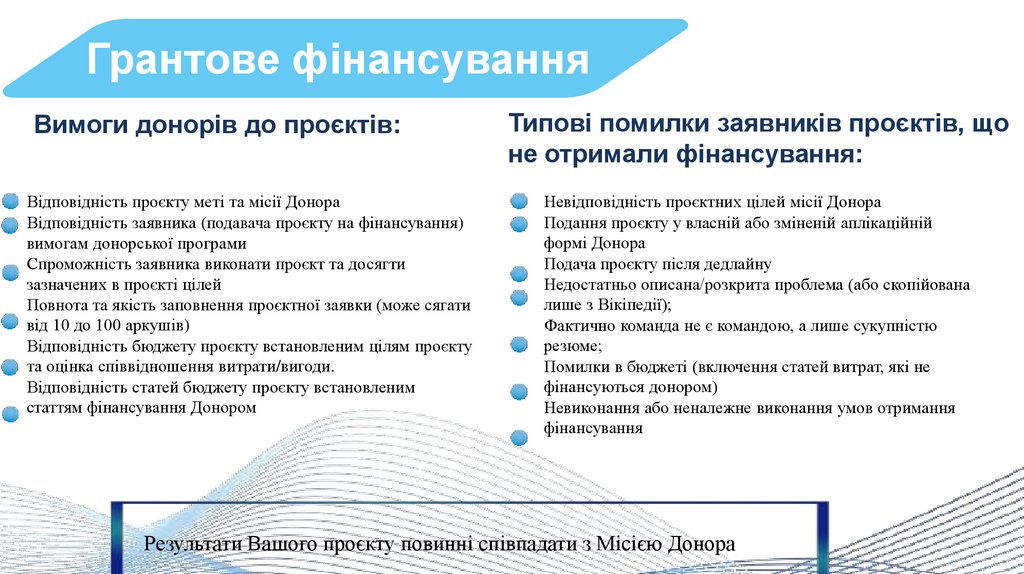 Грантове фінансування

Вимоги донорів до проєктів:

Відповідність проєкту меті та місії Донора
Відповідність заявника (подавача проєкту на фінансування) вимогам донорської програми
Спроможність заявника виконати проєкт та досягти зазначених в проєкті цілей
Повнота та якість заповнення проєктної заявки (може сягати від 10 до 100 аркушів)
Відповідність бюджету проєкту встановленим цілям проєкту та оцінка співвідношення витрати/вигоди.
Відповідність статей бюджету проєкту встановленим статтям фінансування Донором

Типові помилки заявників проєктів, що не отримали фінансування:

Невідповідність проєктних цілей місії Донора
Подання проєкту у власній або зміненій аплікаційній формі Донора
Подача проєкту після дедлайну
Недостатньо описана/розкрита проблема (або скопійована лише з Вікіпедії);
Фактично команда не є командою, а лише сукупністю резюме;
Помилки в бюджеті (включення статей витрат, які не фінансуються донором)
Невиконання або неналежне виконання умов отримання фінансування

Результати Вашого проєкту повинні співпадати з Місією Донора